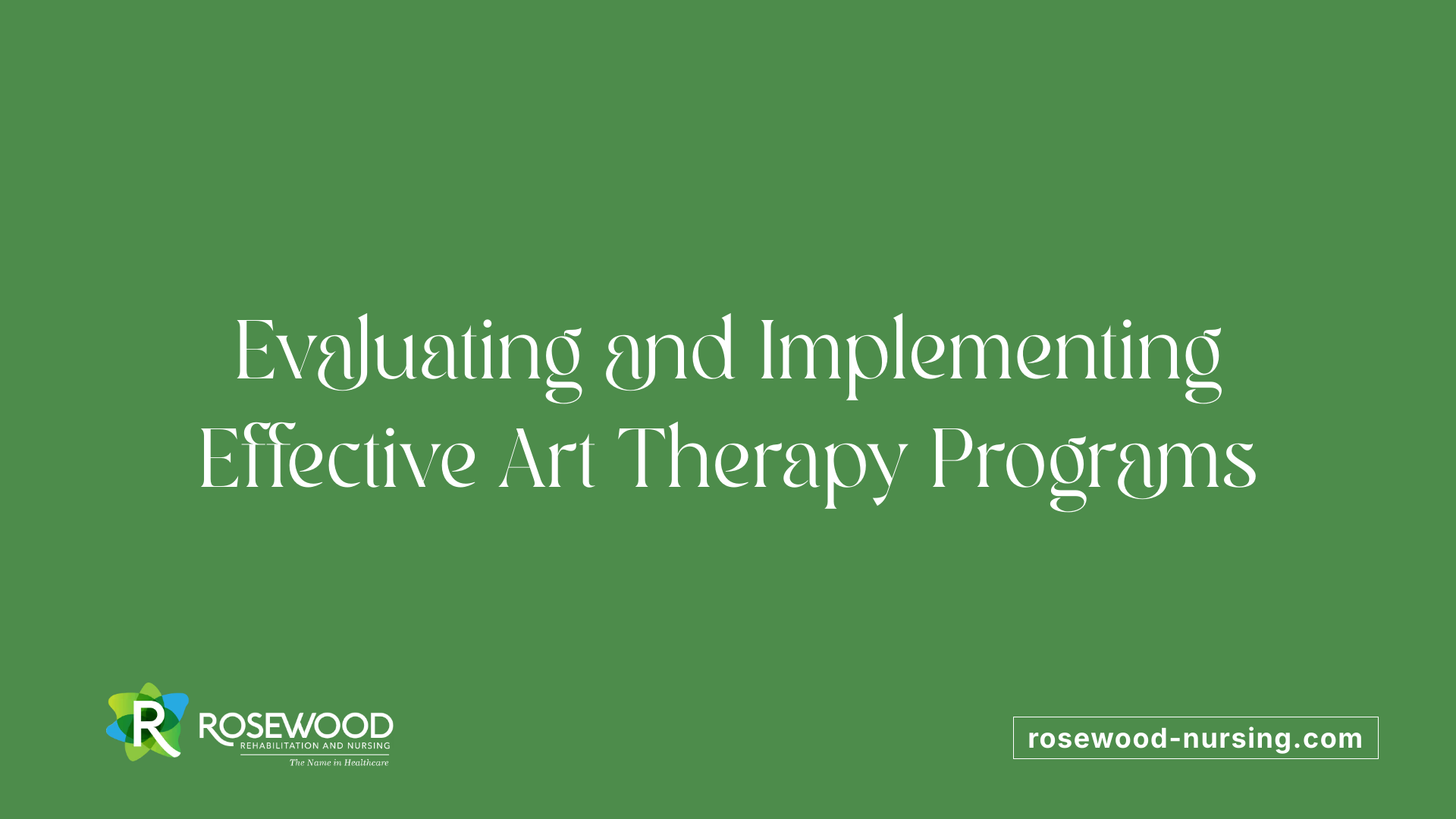 Evaluating and Implementing Effective Art Therapy Programs

R ROSEWOOD
REHABILITATION AND NURSING
The Name in Healthcare

rosewood-nursing.com